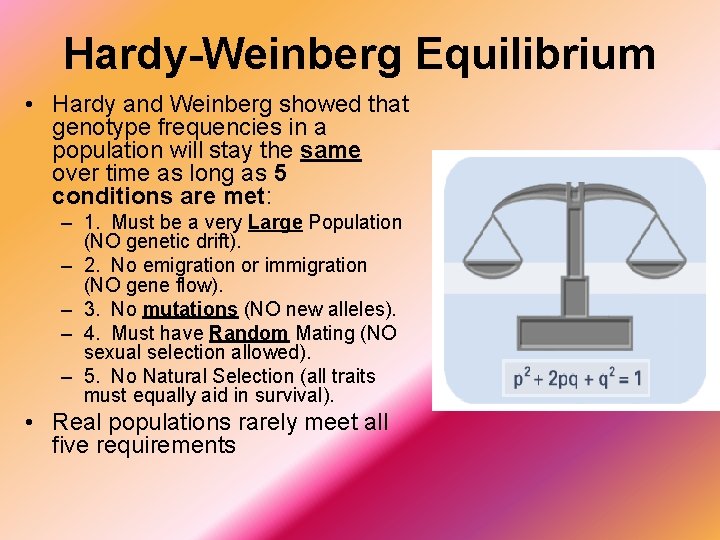 Hardy-Weinberg Equilibrium

• Hardy and Weinberg showed that genotype frequencies in a population will stay the same over time as long as 5 conditions are met:

– 1. Must be a very Large Population (NO genetic drift).
– 2. No emigration or immigration (NO gene flow).
– 3. No mutations (NO new alleles).
– 4. Must have Random Mating (NO sexual selection allowed).
– 5. No Natural Selection (all traits must equally aid in survival).

• Real populations rarely meet all five requirements

$p^2 + 2pq + q^2 = 1$